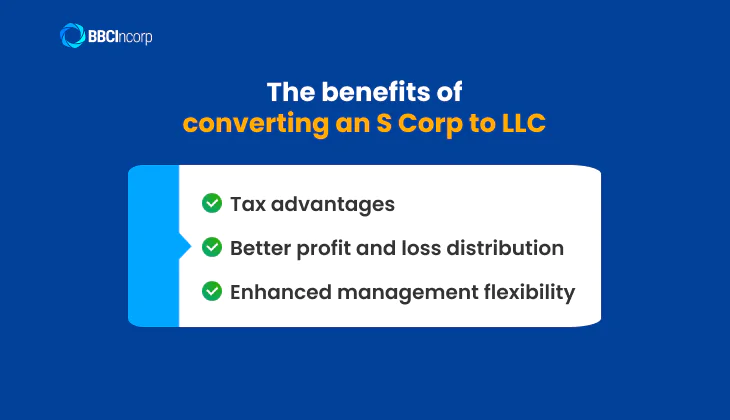 BBCIncorp

The benefits of
converting an S Corp to LLC

Tax advantages
Better profit and loss distribution
Enhanced management flexibility